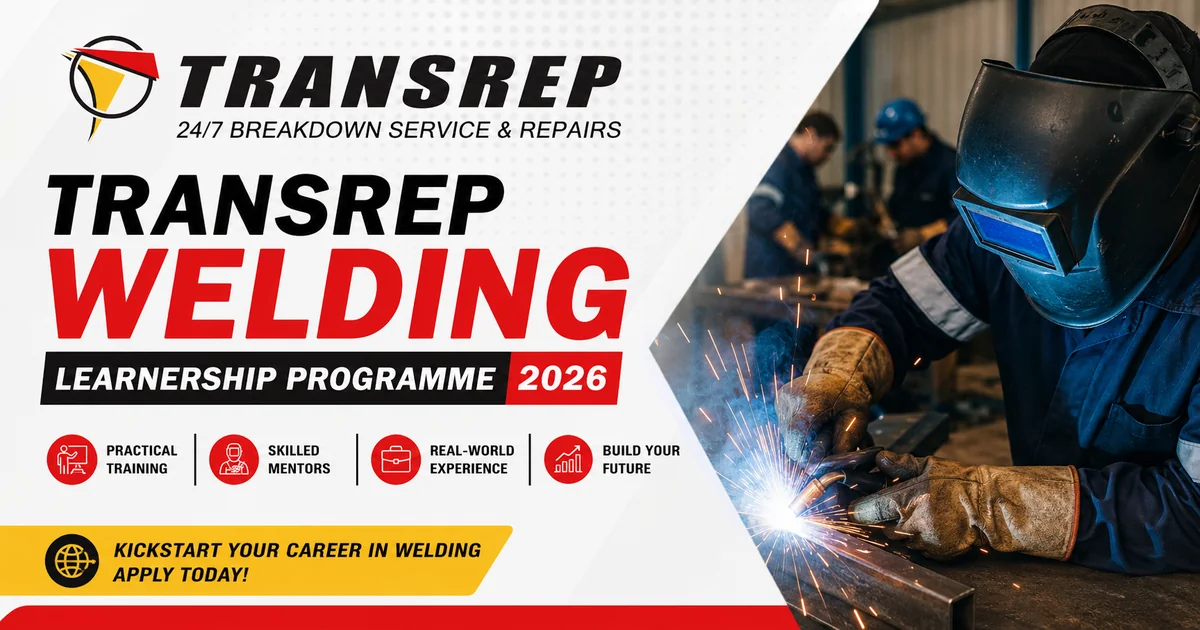 TRANSREP
24/7 BREAKDOWN SERVICE & REPAIRS

TRANSREP WELDING

LEARNERSHIP PROGRAMME 2026

PRACTICAL TRAINING

SKILLED MENTORS

REAL-WORLD EXPERIENCE

BUILD YOUR FUTURE

KICKSTART YOUR CAREER IN WELDING
APPLY TODAY!